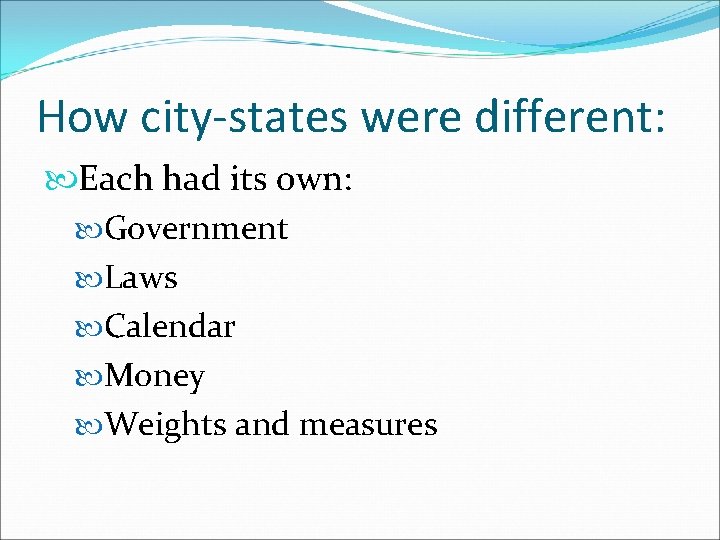 How city-states were different:

Each had its own:

Government

Laws

Calendar

Money

Weights and measures